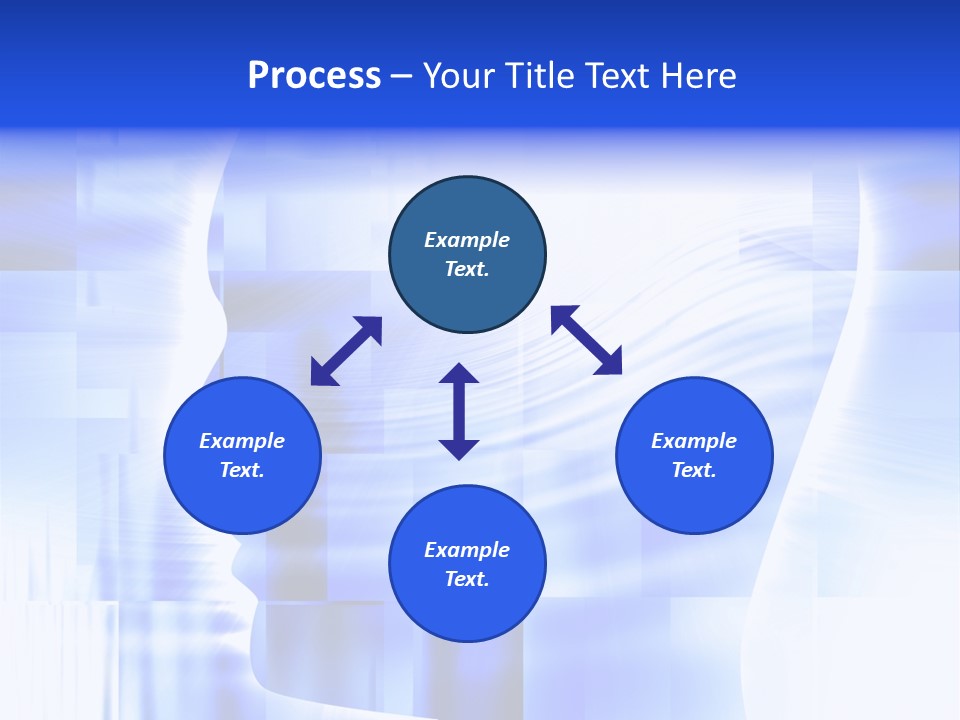 Process – Your Title Text Here

Example Text.

Example Text.

Example Text.

Example Text.